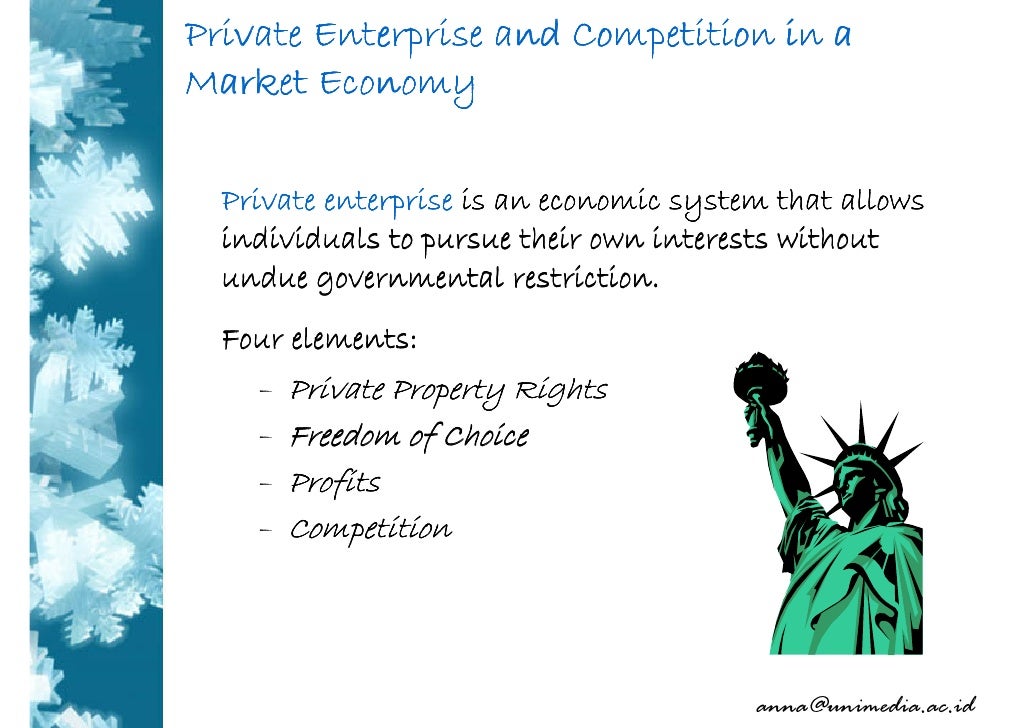 Private Enterprise and Competition in a Market Economy

Private enterprise is an economic system that allows individuals to pursue their own interests without undue governmental restriction.

Four elements:

– Private Property Rights
– Freedom of Choice
– Profits
– Competition

anna@unimedia.ac.id